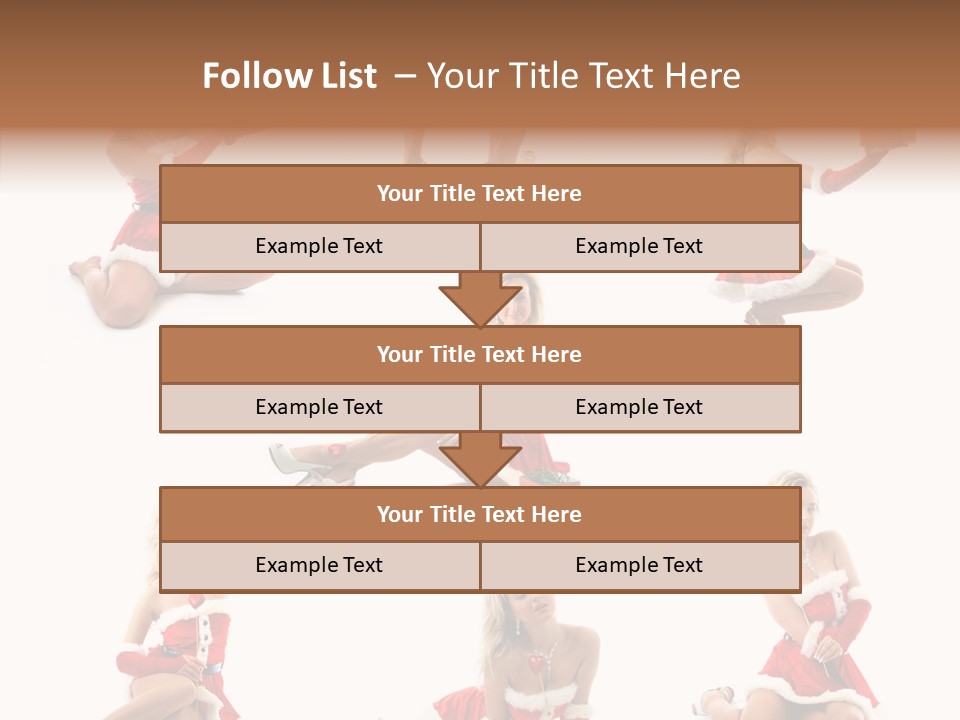 Follow List – Your Title Text Here

Your Title Text Here

Example Text

Example Text

Your Title Text Here

Example Text

Example Text

Your Title Text Here

Example Text

Example Text